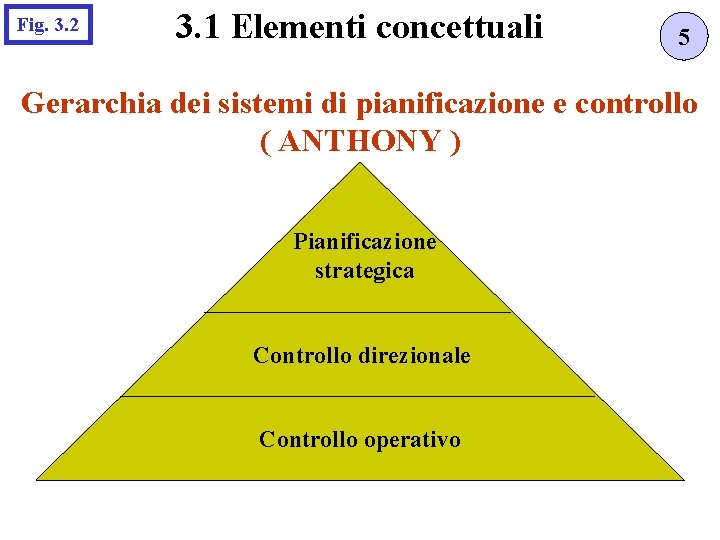 Fig. 3.2

3.1 Elementi concettuali

5

Gerarchia dei sistemi di pianificazione e controllo ( ANTHONY )

Pianificazione strategica

Controllo direzionale

Controllo operativo